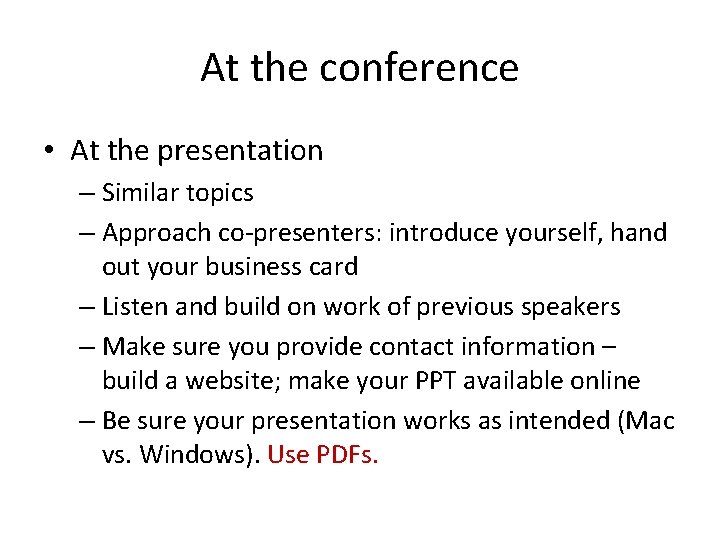 At the conference

• At the presentation
– Similar topics
– Approach co-presenters: introduce yourself, hand out your business card
– Listen and build on work of previous speakers
– Make sure you provide contact information – build a website; make your PPT available online
– Be sure your presentation works as intended (Mac vs. Windows). Use PDFs.